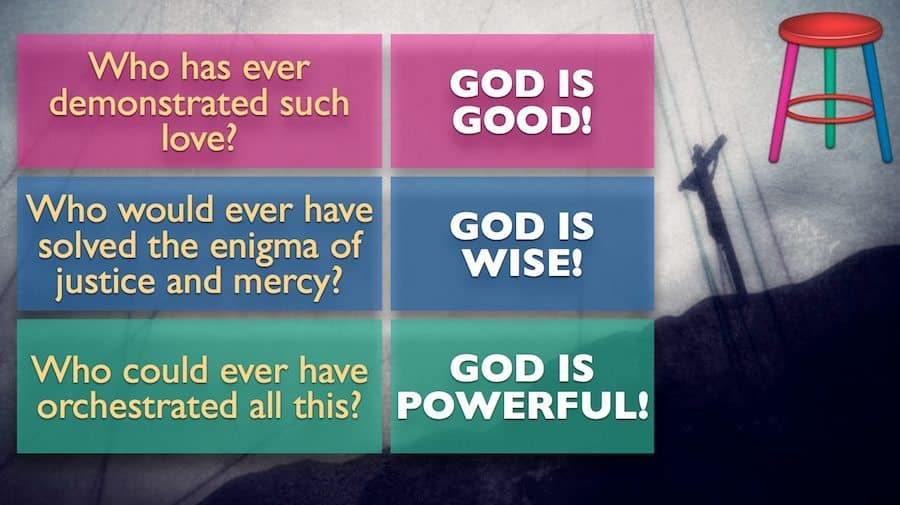 Who has ever demonstrated such love?

GOD IS GOOD!

Who would ever have solved the enigma of justice and mercy?

GOD IS WISE!

Who could ever have orchestrated all this?

GOD IS POWERFUL!